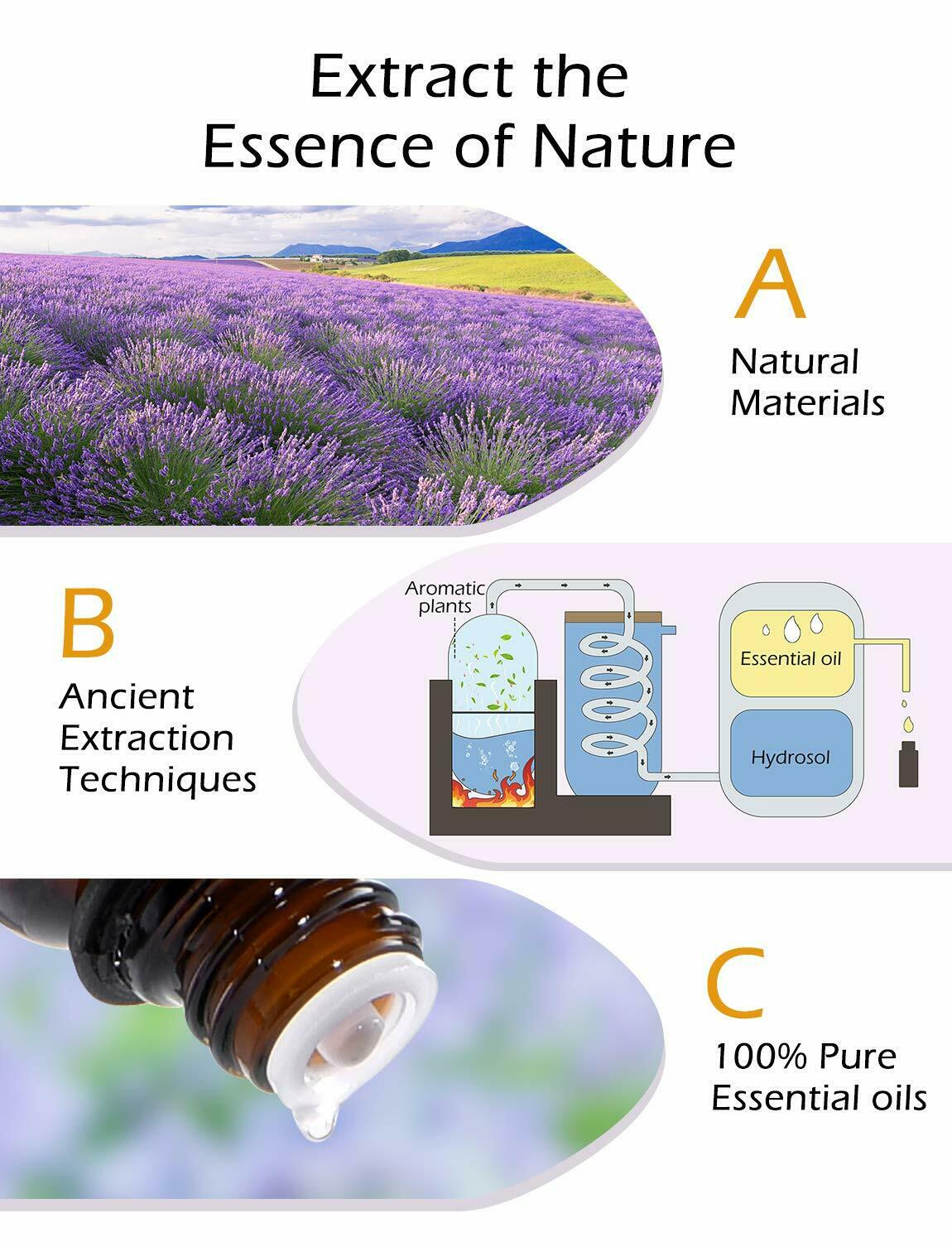 Extract the Essence of Nature

A
Natural Materials

B
Ancient Extraction Techniques

Aromatic plants

Essential oil

Hydrosol

C
100% Pure Essential oils